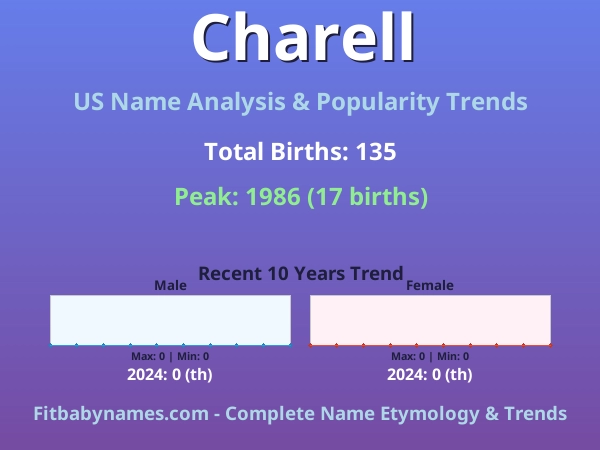 Charell

US Name Analysis & Popularity Trends

Total Births: 135

Peak: 1986 (17 births)

Recent 10 Years Trend

Male

Max: 0 | Min: 0

2024: 0 (th)

Female

Max: 0 | Min: 0

2024: 0 (th)

Fitbabynames.com - Complete Name Etymology & Trends